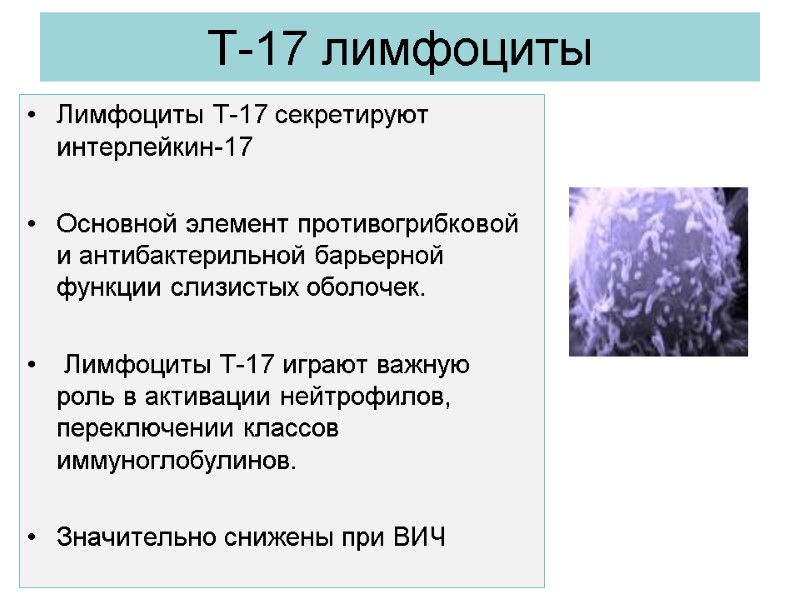 Т-17 лимфоциты

• Лимфоциты Т-17 секретируют интерлейкин-17

• Основной элемент противогрибковой и антибактерильной барьерной функции слизистых оболочек.

• Лимфоциты Т-17 играют важную роль в активации нейтрофилов, переключении классов иммуноглобулинов.

• Значительно снижены при ВИЧ